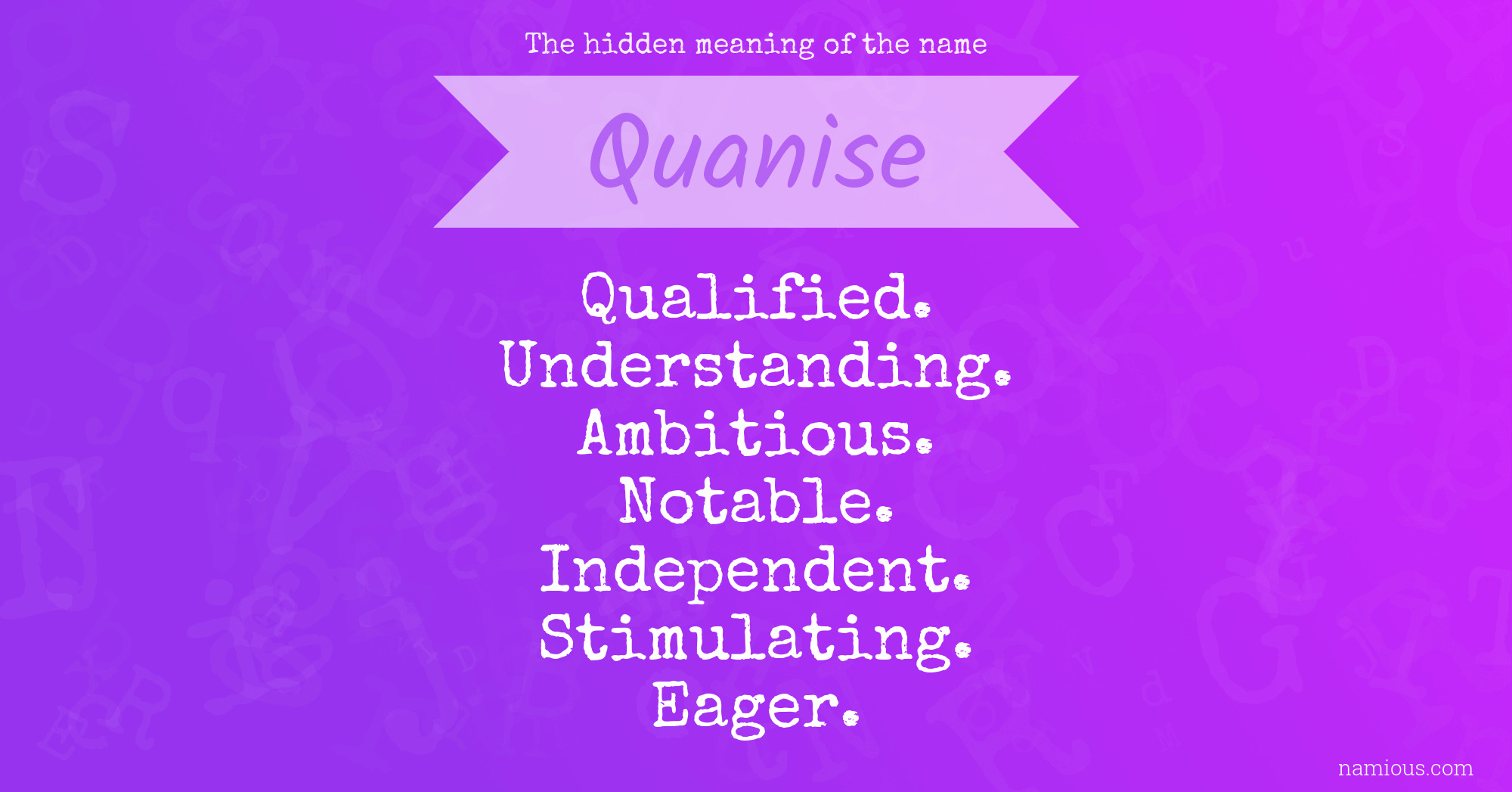 The hidden meaning of the name

Quanise

Qualified.
Understanding.
Ambitious.
Notable.
Independent.
Stimulating.
Eager.

namious.com